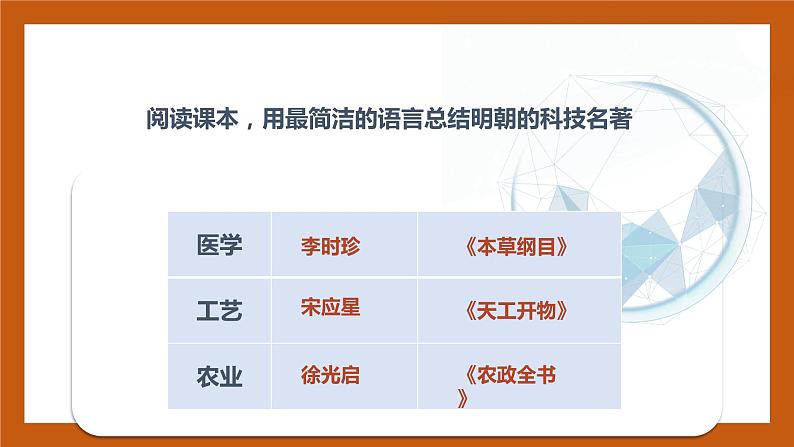 阅读课本，用最简洁的语言总结明朝的科技名著

| 医学 | 李时珍 | 《本草纲目》 |
|---|---|---|
| 工艺 | 宋应星 | 《天工开物》 |
| 农业 | 徐光启 | 《农政全书》 |